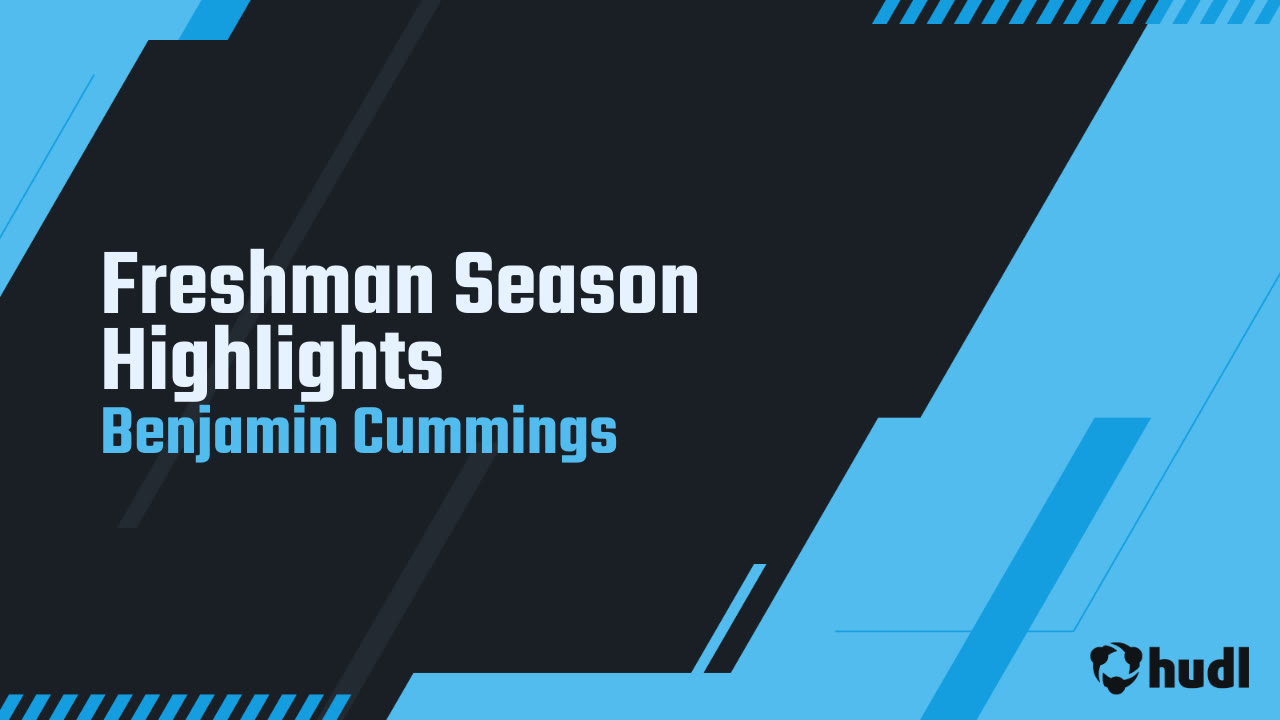 Freshman Season Highlights
Benjamin Cummings

hudl